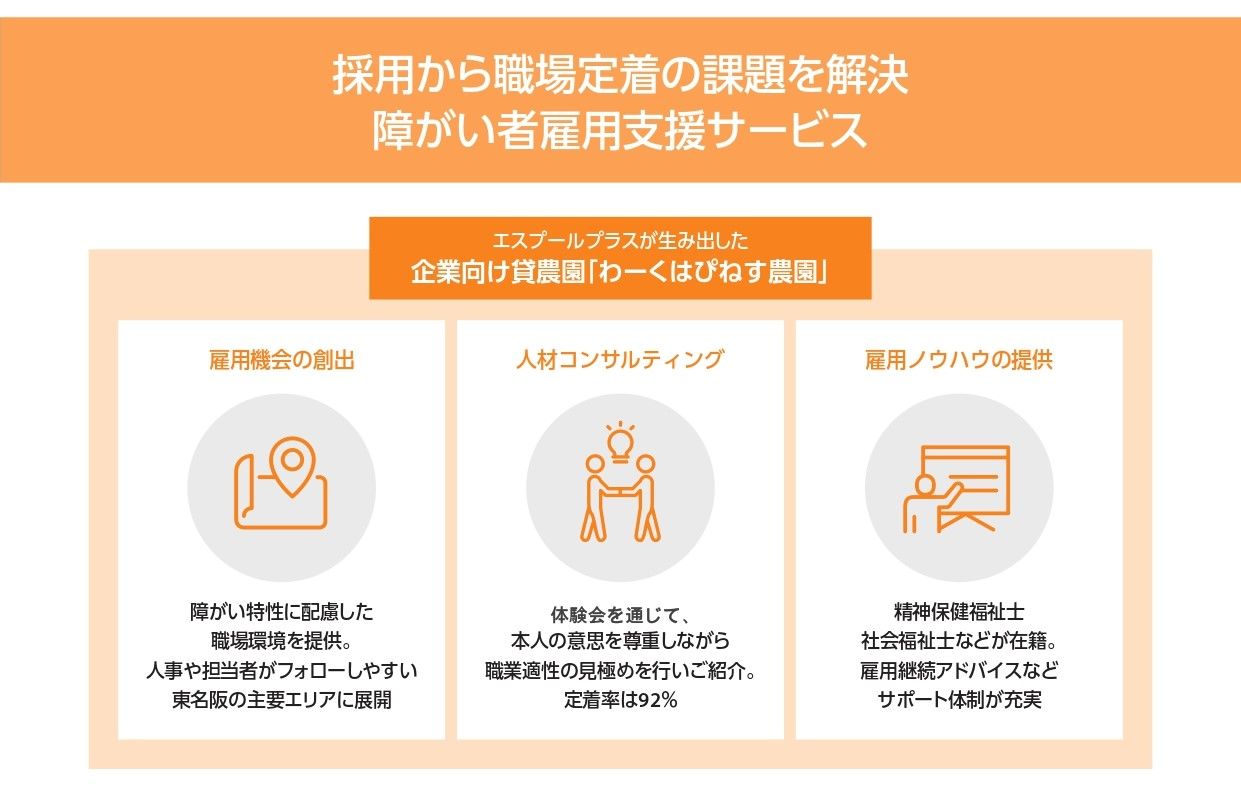 採用から職場定着の課題を解決
障がい者雇用支援サービス

エスプールプラスが生み出した
企業向け貸農園「わーくはぴねす農園」

雇用機会の創出

障がい特性に配慮した
職場環境を提供。
人事や担当者がフォローしやすい
東名阪の主要エリアに展開

人材コンサルティング

体験会を通じて、
本人の意思を尊重しながら
職業適性の見極めを行いご紹介。
定着率は92%

雇用ノウハウの提供

精神保健福祉士
社会福祉士などが在籍。
雇用継続アドバイスなど
サポート体制が充実